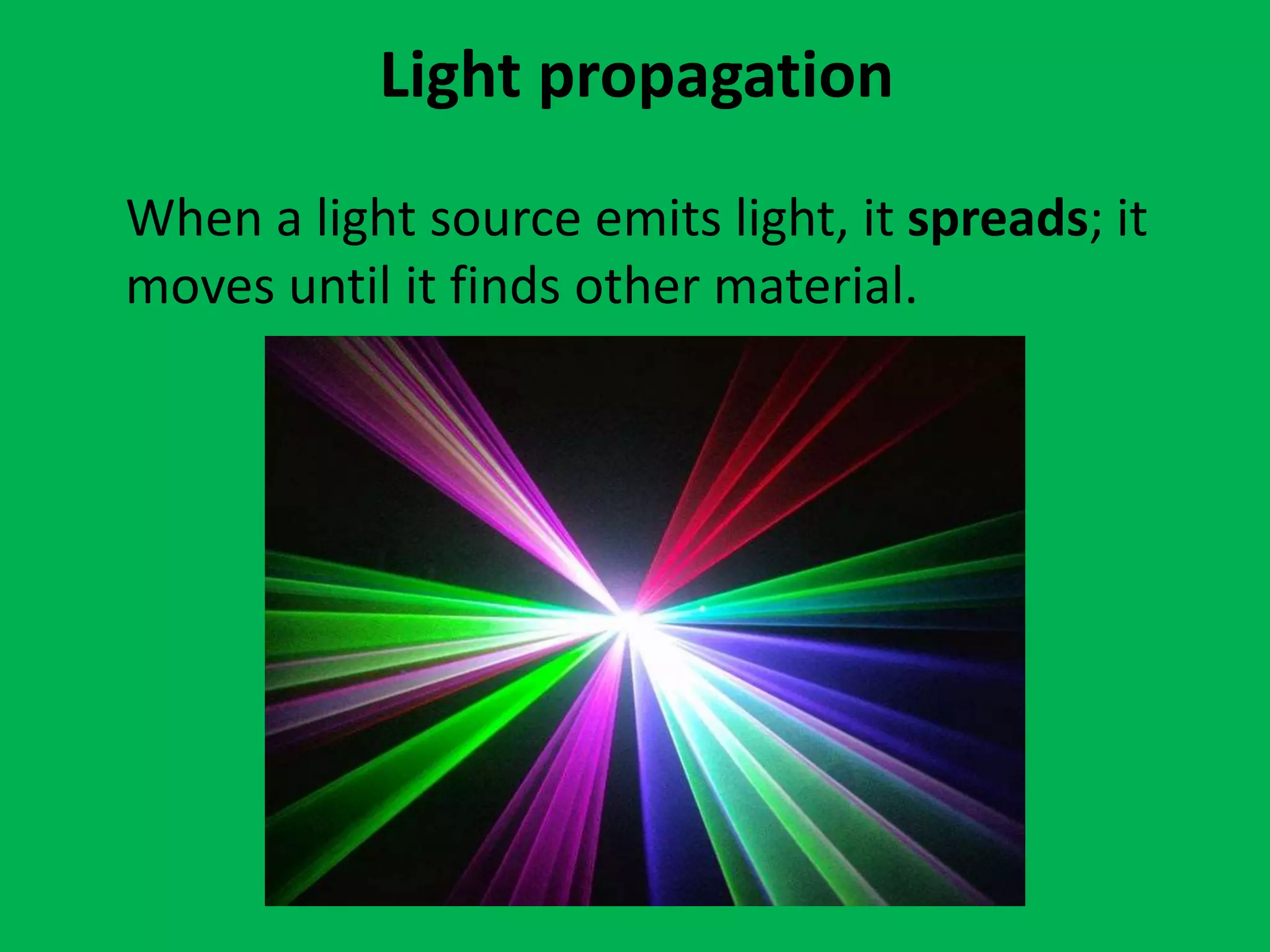 Light propagation

When a light source emits light, it spreads; it moves until it finds other material.